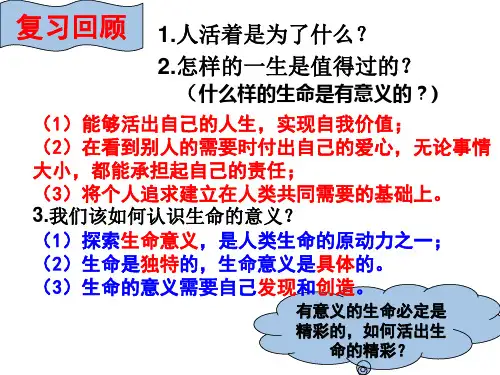 复习回顾

1.人活着是为了什么？

2.怎样的一生是值得过的？
（什么样的生命是有意义的？）

（1）能够活出自己的人生，实现自我价值；
（2）在看到别人的需要时付出自己的爱心，无论事情大小，都能承担起自己的责任；
（3）将个人追求建立在人类共同需要的基础上。

3.我们该如何认识生命的意义？
（1）探索生命意义，是人类生命的原动力之一；
（2）生命是独特的，生命意义是具体的。
（3）生命的意义需要自己发现和创造。

有意义的生命必定是精彩的，如何活出生命的精彩？